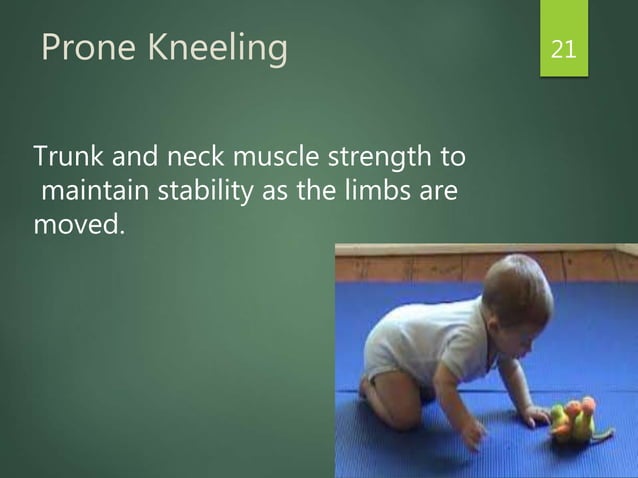 Prone Kneeling

21

Trunk and neck muscle strength to maintain stability as the limbs are moved.